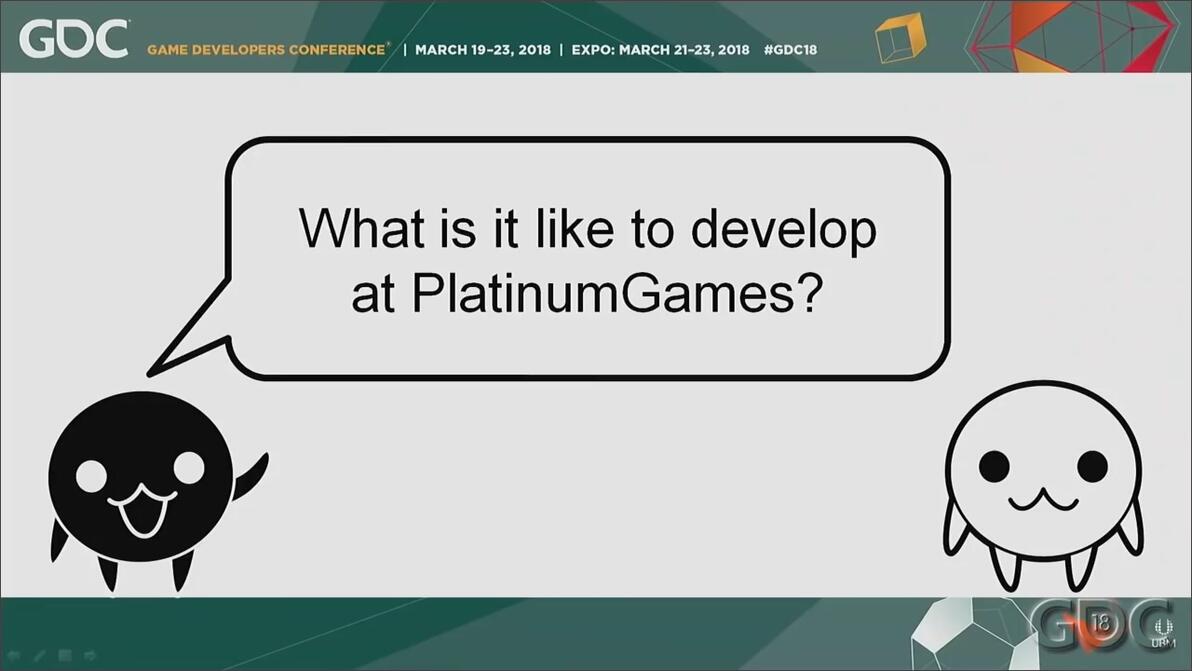 GDC GAME DEVELOPERS CONFERENCE® | MARCH 19–23, 2018 | EXPO: MARCH 21–23, 2018 #GDC18

What is it like to develop at PlatinumGames?

GDC 18